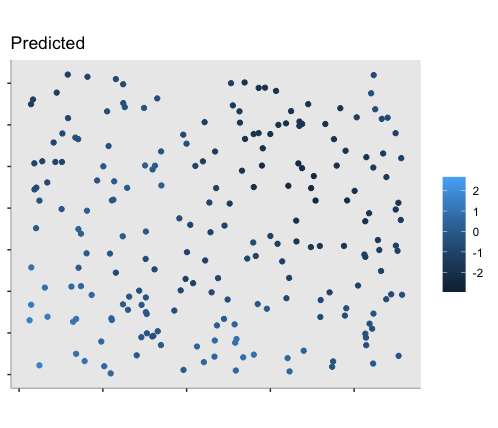 Predicted

2
1
0
-1
-2